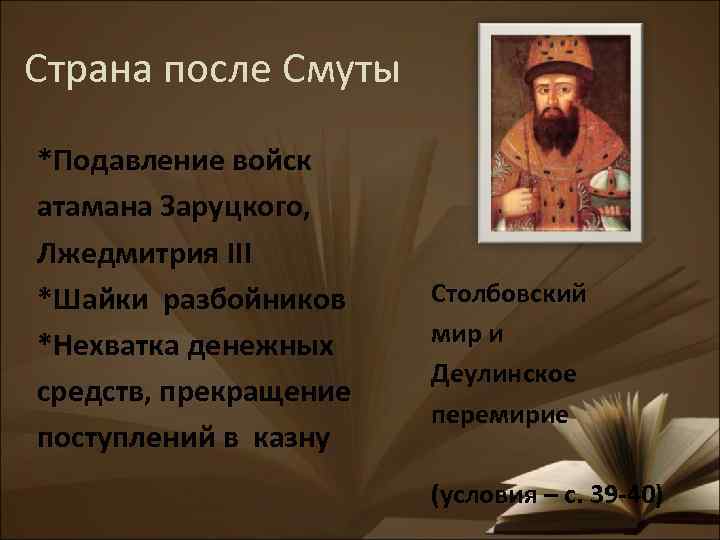 Страна после Смуты

*Подавление войск атамана Заруцкого, Лжедмитрия III
*Шайки разбойников
*Нехватка денежных средств, прекращение поступлений в казну

Столбовский мир и Деулинское перемирие

(условия – с. 39-40)